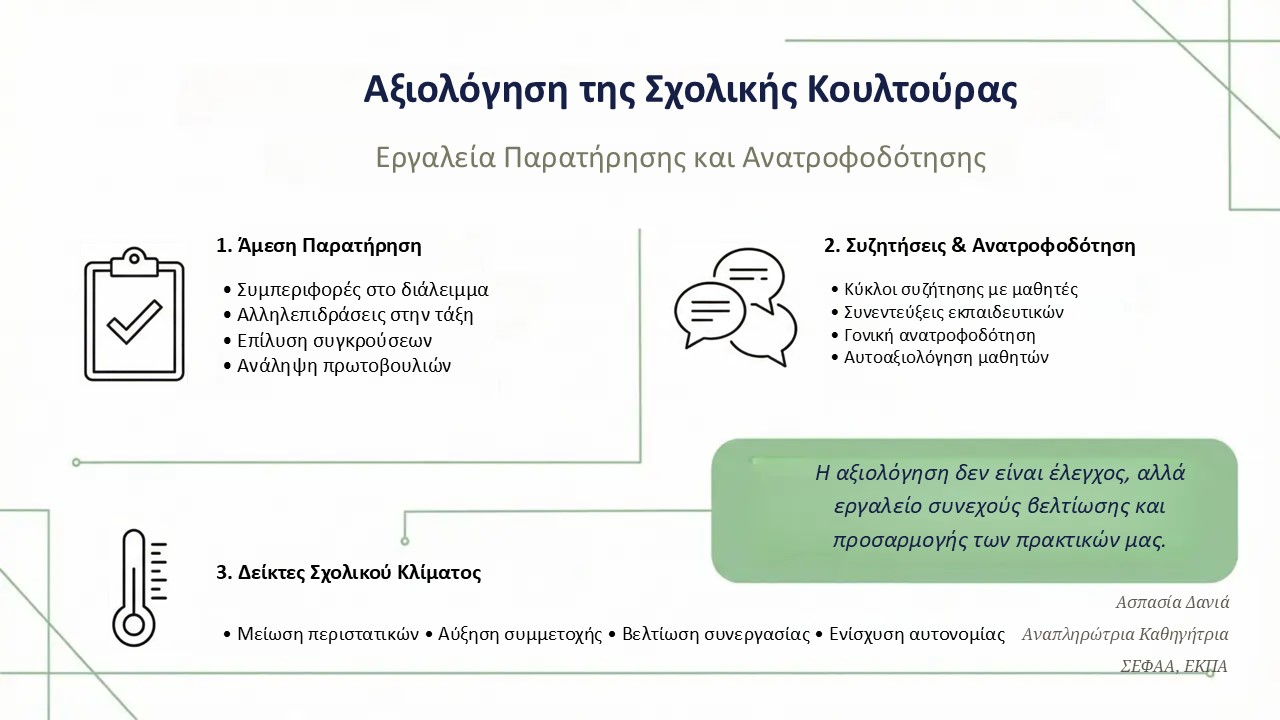 Αξιολόγηση της Σχολικής Κουλτούρας

Εργαλεία Παρατήρησης και Ανατροφοδότησης

1. Άμεση Παρατήρηση

• Συμπεριφορές στο διάλειμμα
• Αλληλεπιδράσεις στην τάξη
• Επίλυση συγκρούσεων
• Ανάληψη πρωτοβουλιών

2. Συζητήσεις & Ανατροφοδότηση

• Κύκλοι συζήτησης με μαθητές
• Συνεντεύξεις εκπαιδευτικών
• Γονική ανατροφοδότηση
• Αυτοαξιολόγηση μαθητών

Η αξιολόγηση δεν είναι έλεγχος, αλλά εργαλείο συνεχούς βελτίωσης και προσαρμογής των πρακτικών μας.

3. Δείκτες Σχολικού Κλίματος

• Μείωση περιστατικών • Αύξηση συμμετοχής • Βελτίωση συνεργασίας • Ενίσχυση αυτονομίας

Ασπασία Δανιά
Αναπληρώτρια Καθηγήτρια
ΣΕΦΑΑ, ΕΚΠΑ